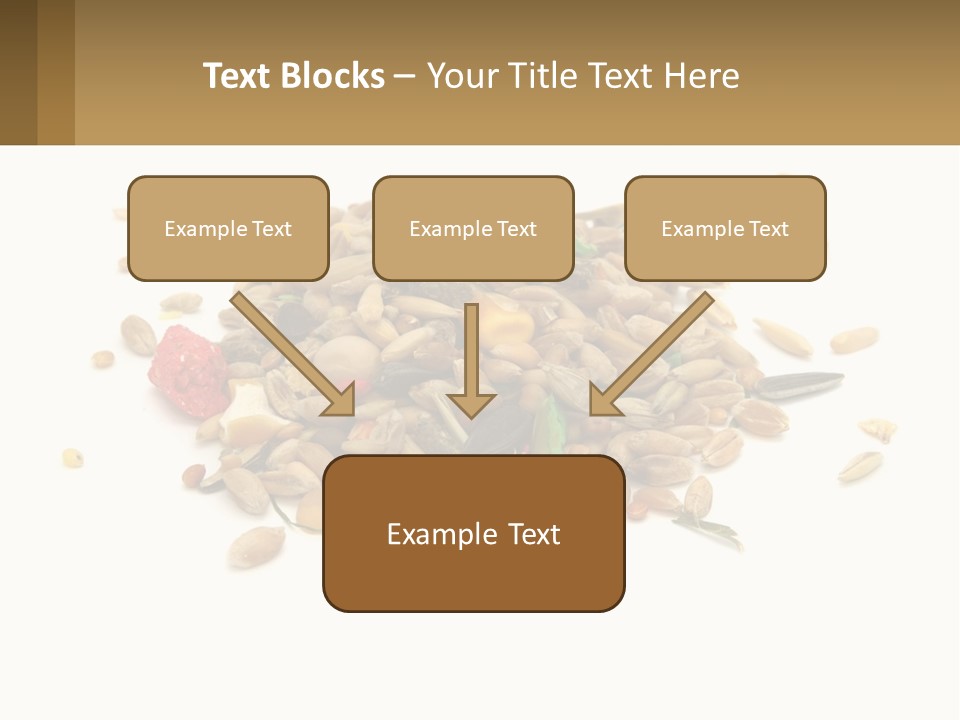 Text Blocks – Your Title Text Here

Example Text

Example Text

Example Text

Example Text